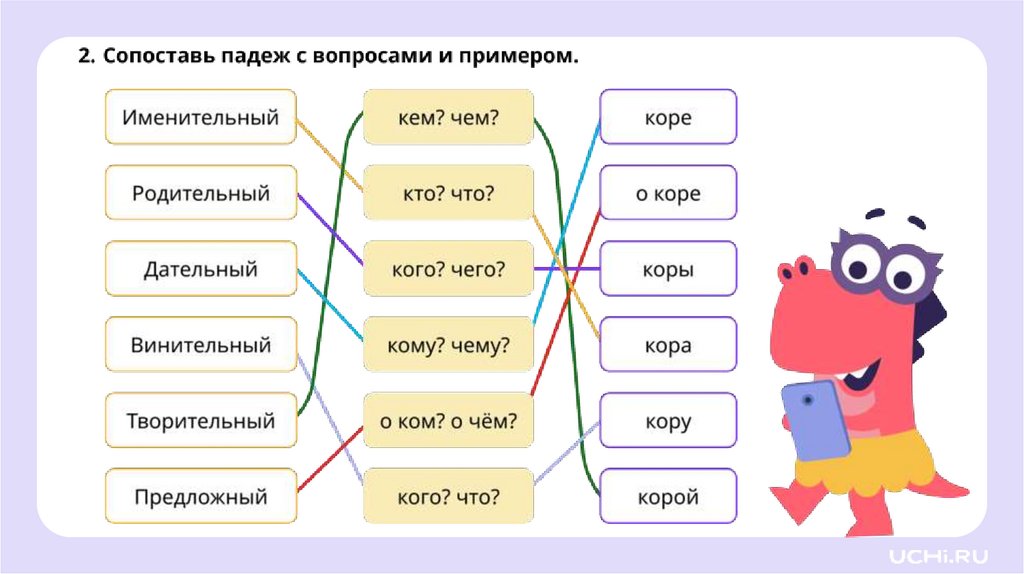 2. Сопоставь падеж с вопросами и примером.

Именительный
Родительный
Дательный
Винительный
Творительный
Предложный

кем? чем?
кто? что?
кого? чего?
кому? чему?
о ком? о чём?
кого? что?

коре
о коре
коры
кора
кору
корой

UCHi.RU